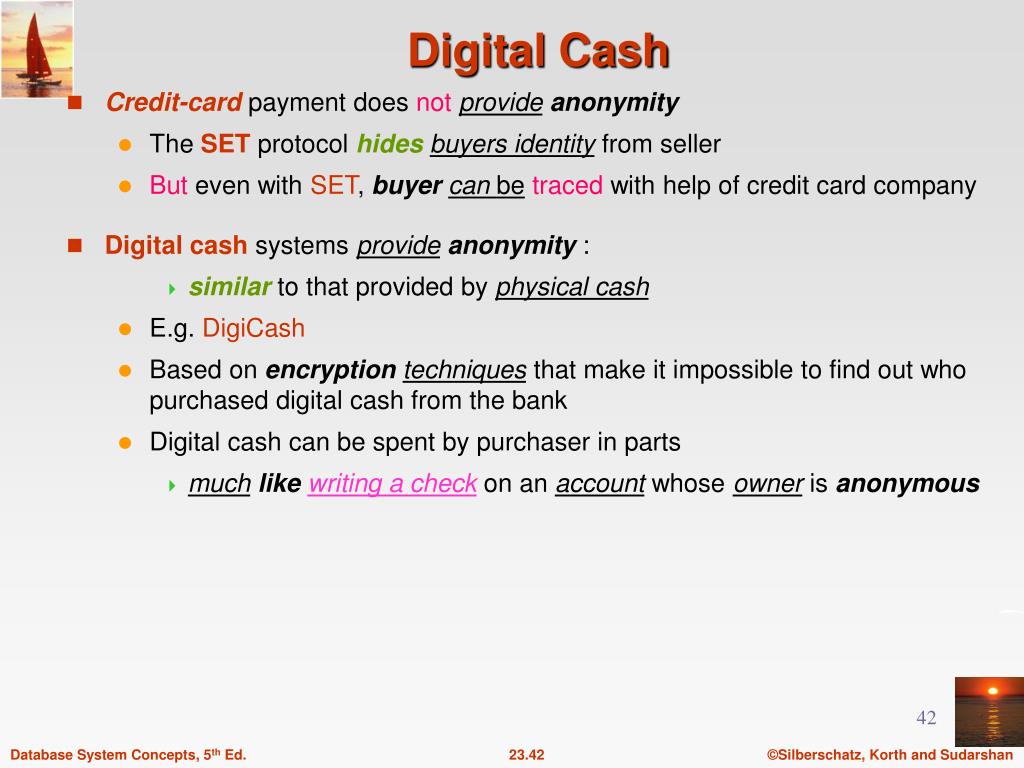 Digital Cash

Credit-card payment does not provide anonymity

The SET protocol hides buyers identity from seller

But even with SET, buyer can be traced with help of credit card company

Digital cash systems provide anonymity :

similar to that provided by physical cash

E.g. DigiCash

Based on encryption techniques that make it impossible to find out who purchased digital cash from the bank

Digital cash can be spent by purchaser in parts

much like writing a check on an account whose owner is anonymous

42

Database System Concepts, 5th Ed.

23.42

©Silberschatz, Korth and Sudarshan